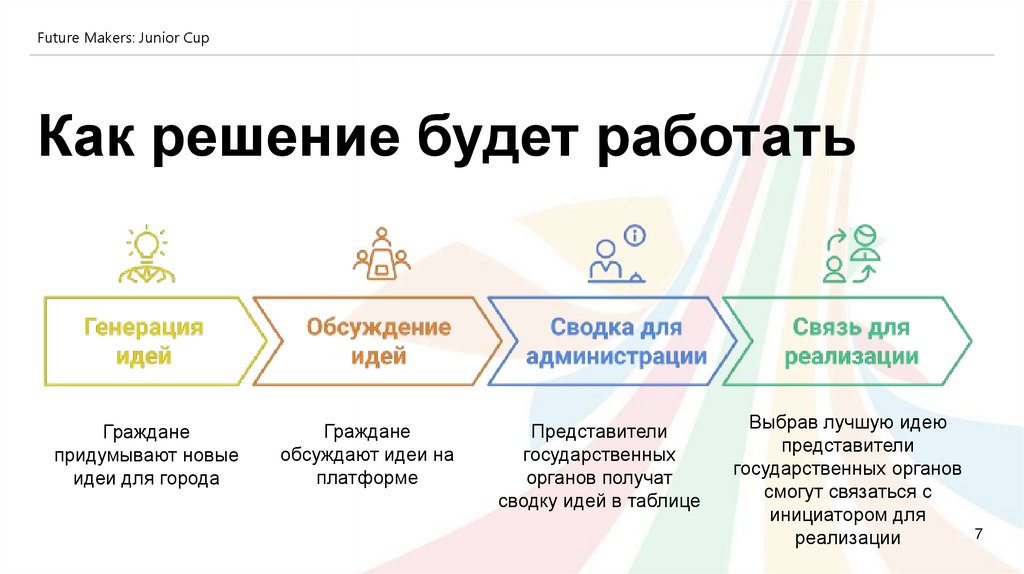 Future Makers: Junior Cup

Как решение будет работать

Генерация идей

Обсуждение идей

Сводка для администрации

Связь для реализации

Граждане придумывают новые идеи для города

Граждане обсуждают идеи на платформе

Представители государственных органов получат сводку идей в таблице

Выбрав лучшую идею представители государственных органов смогут связаться с инициатором для реализации

7